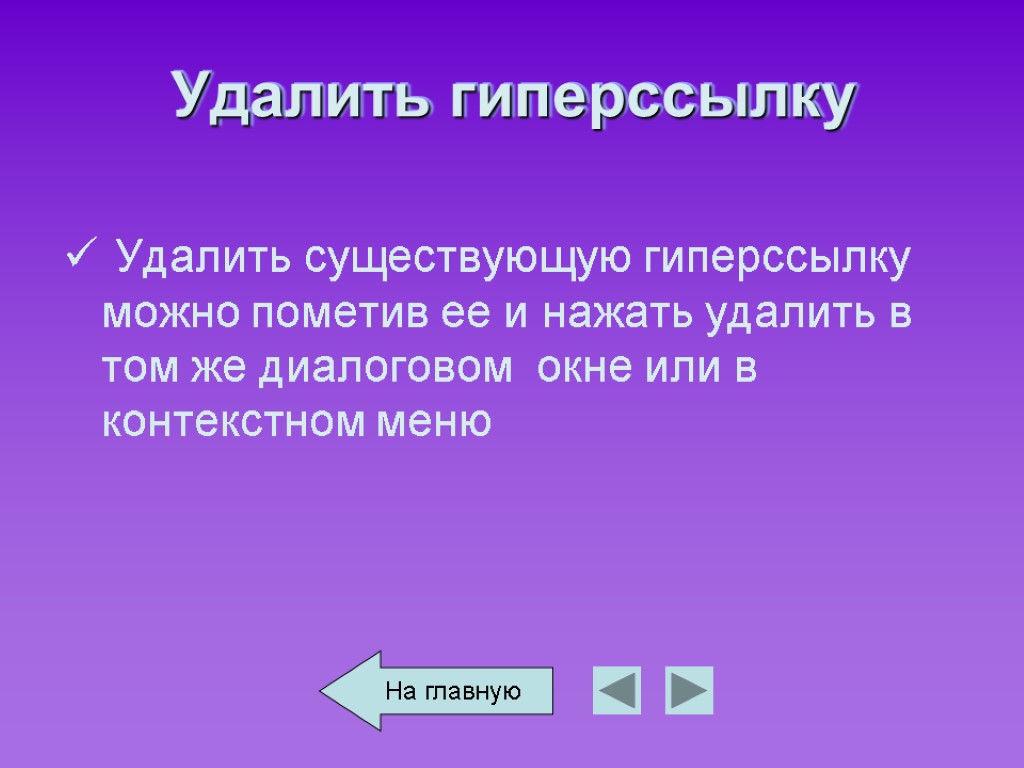 Удалить гиперссылку

✓ Удалить существующую гиперссылку можно пометив ее и нажать удалить в том же диалоговом окне или в контекстном меню

На главную